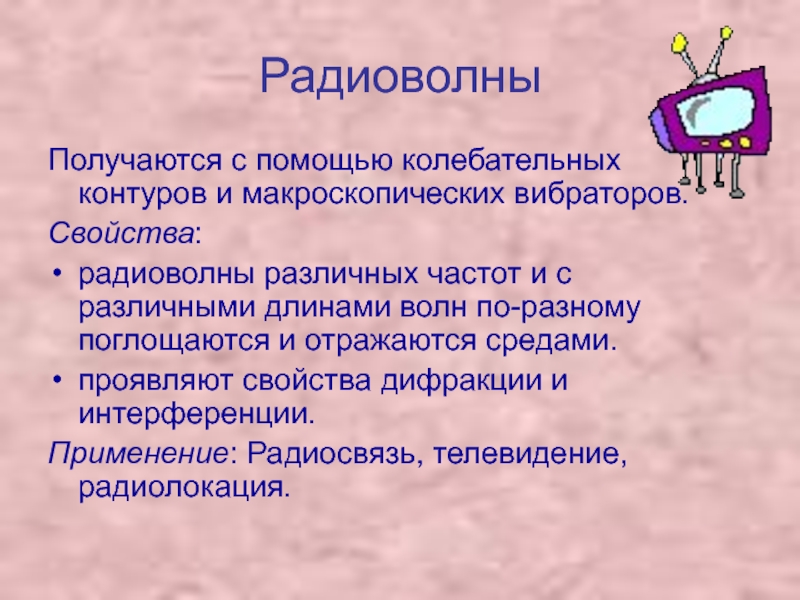 Радиоволны

Получаются с помощью колебательных контуров и макроскопических вибраторов.

Свойства:

• радиоволны различных частот и с различными длинами волн по-разному поглощаются и отражаются средами.

• проявляют свойства дифракции и интерференции.

Применение: Радиосвязь, телевидение, радиолокация.